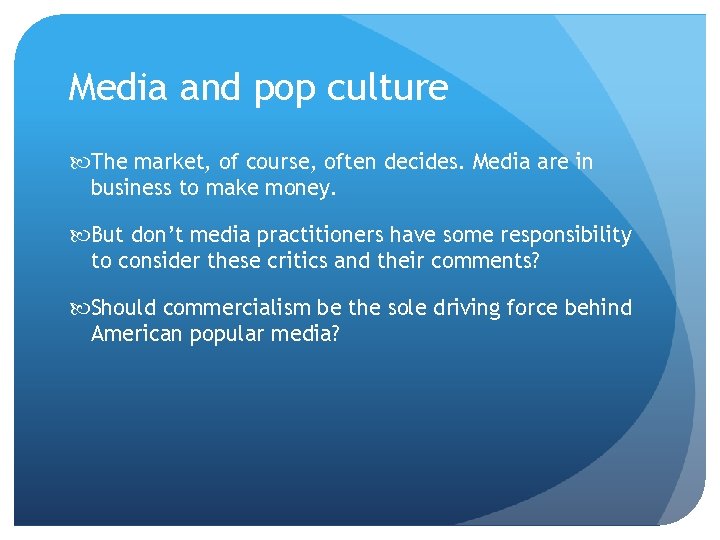 Media and pop culture

The market, of course, often decides. Media are in business to make money.

But don’t media practitioners have some responsibility to consider these critics and their comments?

Should commercialism be the sole driving force behind American popular media?